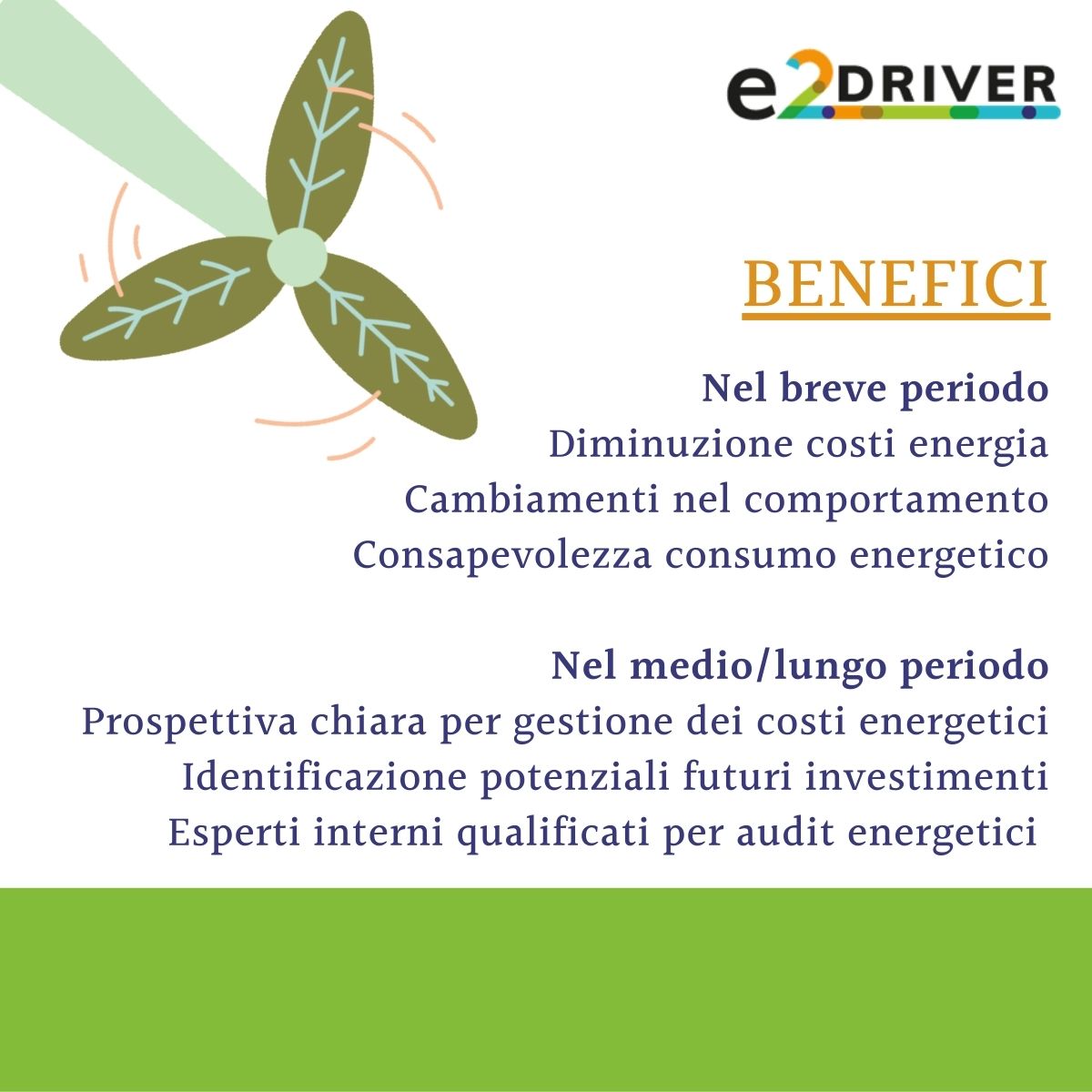 e2DRIVER

BENEFICI

Nel breve periodo
Diminuzione costi energia
Cambiamenti nel comportamento
Consapevolezza consumo energetico

Nel medio/lungo periodo
Prospettiva chiara per gestione dei costi energetici
Identificazione potenziali futuri investimenti
Esperti interni qualificati per audit energetici